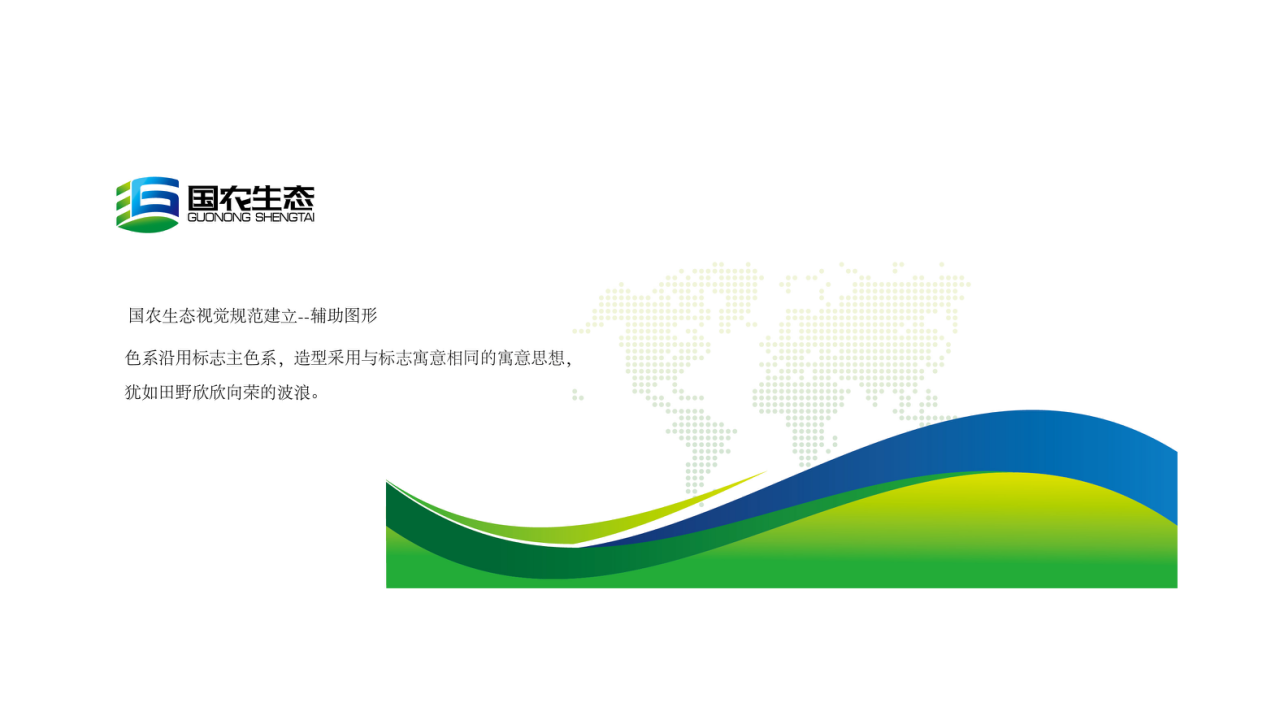 国农生态
GUONONG SHENGTAI

国农生态视觉规范建立--辅助图形

色系沿用标志主色系，造型采用与标志寓意相同的寓意思想，犹如田野欣欣向荣的波浪。